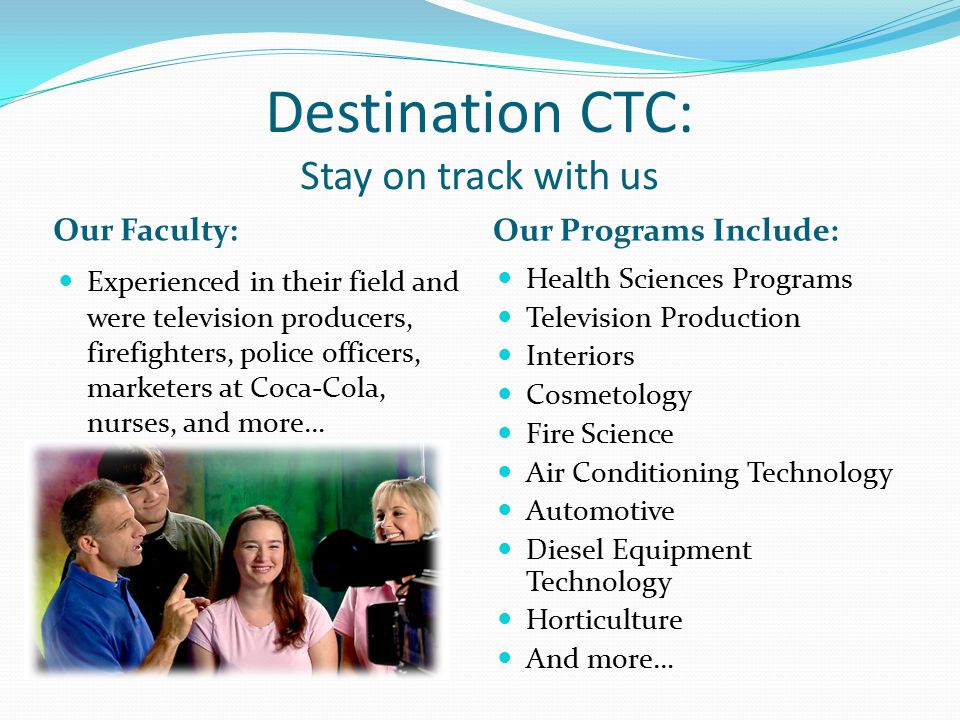 Destination CTC:
Stay on track with us

Our Faculty:

- Experienced in their field and were television producers, firefighters, police officers, marketers at Coca-Cola, nurses, and more…

Our Programs Include:

- Health Sciences Programs
- Television Production
- Interiors
- Cosmetology
- Fire Science
- Air Conditioning Technology
- Automotive
- Diesel Equipment Technology
- Horticulture
- And more…